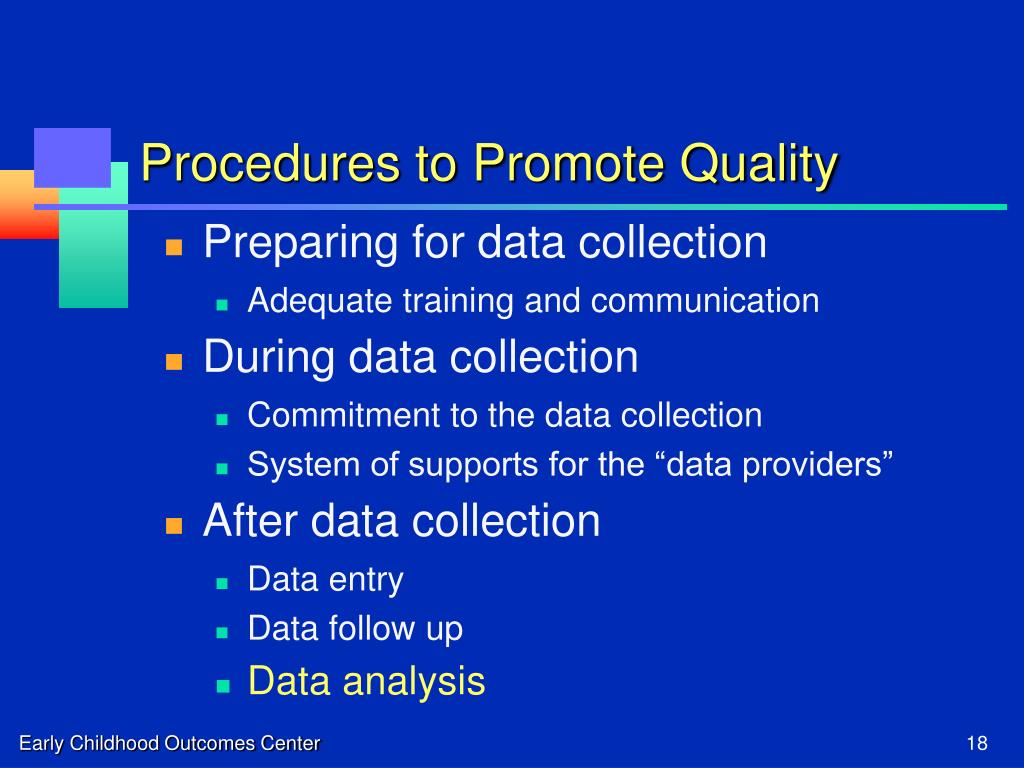 Procedures to Promote Quality

Preparing for data collection
Adequate training and communication
During data collection
Commitment to the data collection
System of supports for the “data providers”
After data collection
Data entry
Data follow up
Data analysis

Early Childhood Outcomes Center

18